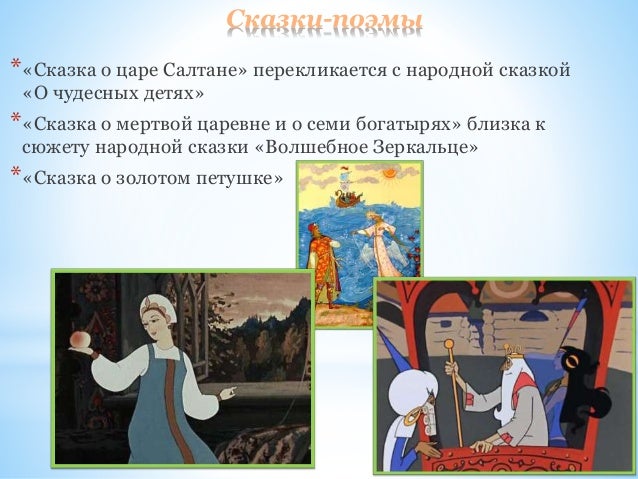 Сказки-поэмы

* «Сказка о царе Салтане» перекликается с народной сказкой «О чудесных детях»

* «Сказка о мертвой царевне и о семи богатырях» близка к сюжету народной сказки «Волшебное Зеркальце»

* «Сказка о золотом петушке»